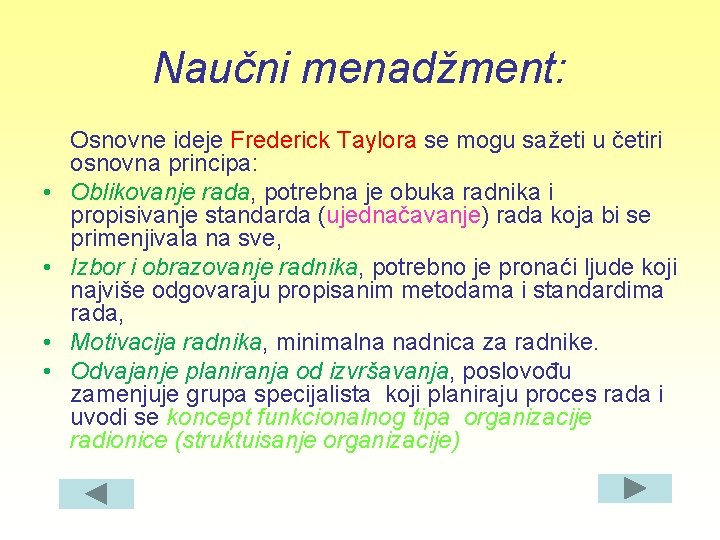 Naučni menadžment:

Osnovne ideje Frederick Taylora se mogu sažeti u četiri osnovna principa:

• Oblikovanje rada, potrebna je obuka radnika i propisivanje standarda (ujednačavanje) rada koja bi se primenjivala na sve,
• Izbor i obrazovanje radnika, potrebno je pronaći ljude koji najviše odgovaraju propisanim metodama i standardima rada,
• Motivacija radnika, minimalna nadnica za radnike.
• Odvajanje planiranja od izvršavanja, poslovođu zamenjuje grupa specijalista koji planiraju proces rada i uvodi se koncept funkcionalnog tipa organizacije radionice (struktuisanje organizacije)